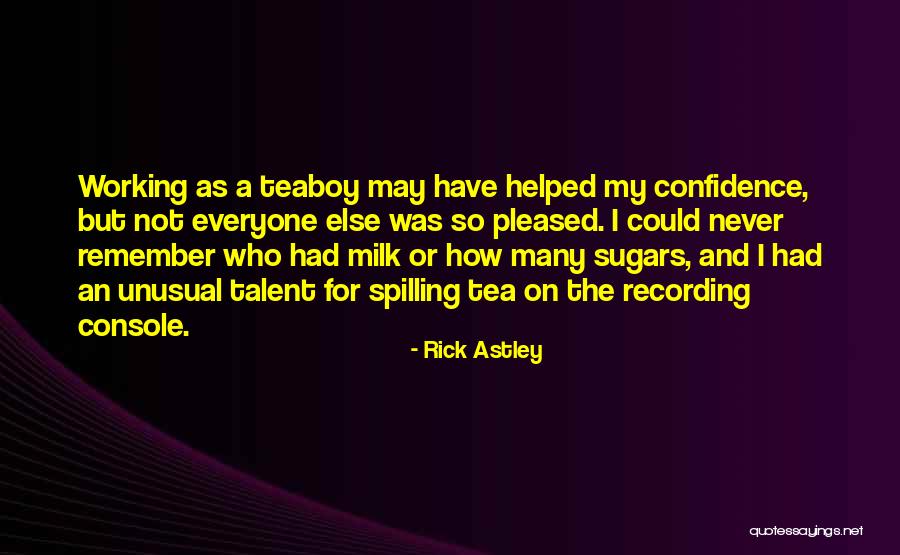 Working as a teaboy may have helped my confidence, but not everyone else was so pleased. I could never remember who had milk or how many sugars, and I had an unusual talent for spilling tea on the recording console.

- Rick Astley

quotessayings.net